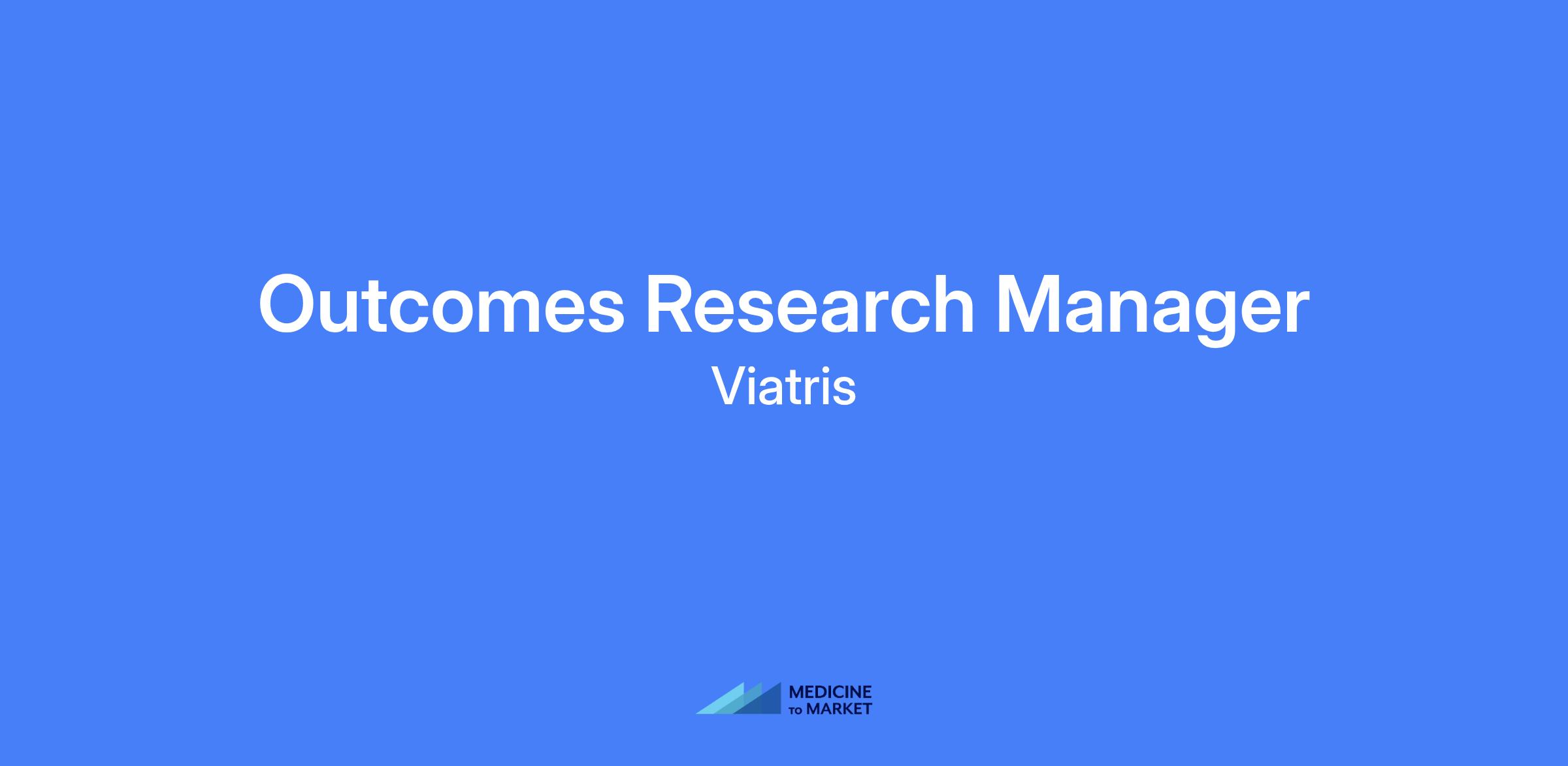 Outcomes Research Manager
Viatris

MEDICINE
TO MARKET